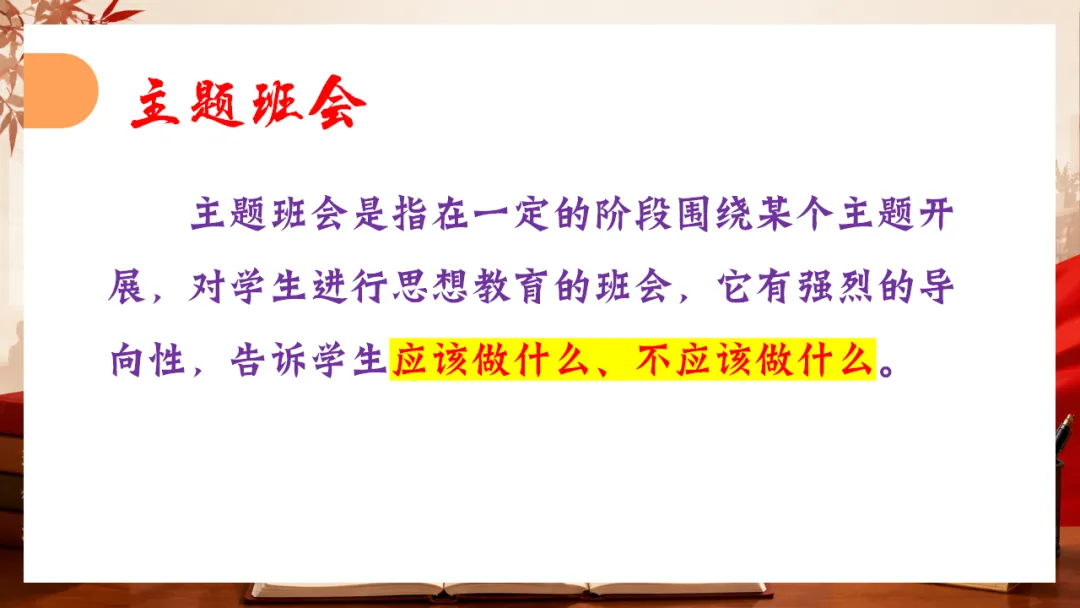 主题班会

主题班会是指在一定的阶段围绕某个主题开展，对学生进行思想教育的班会，它有强烈的导向性，告诉学生应该做什么、不应该做什么。